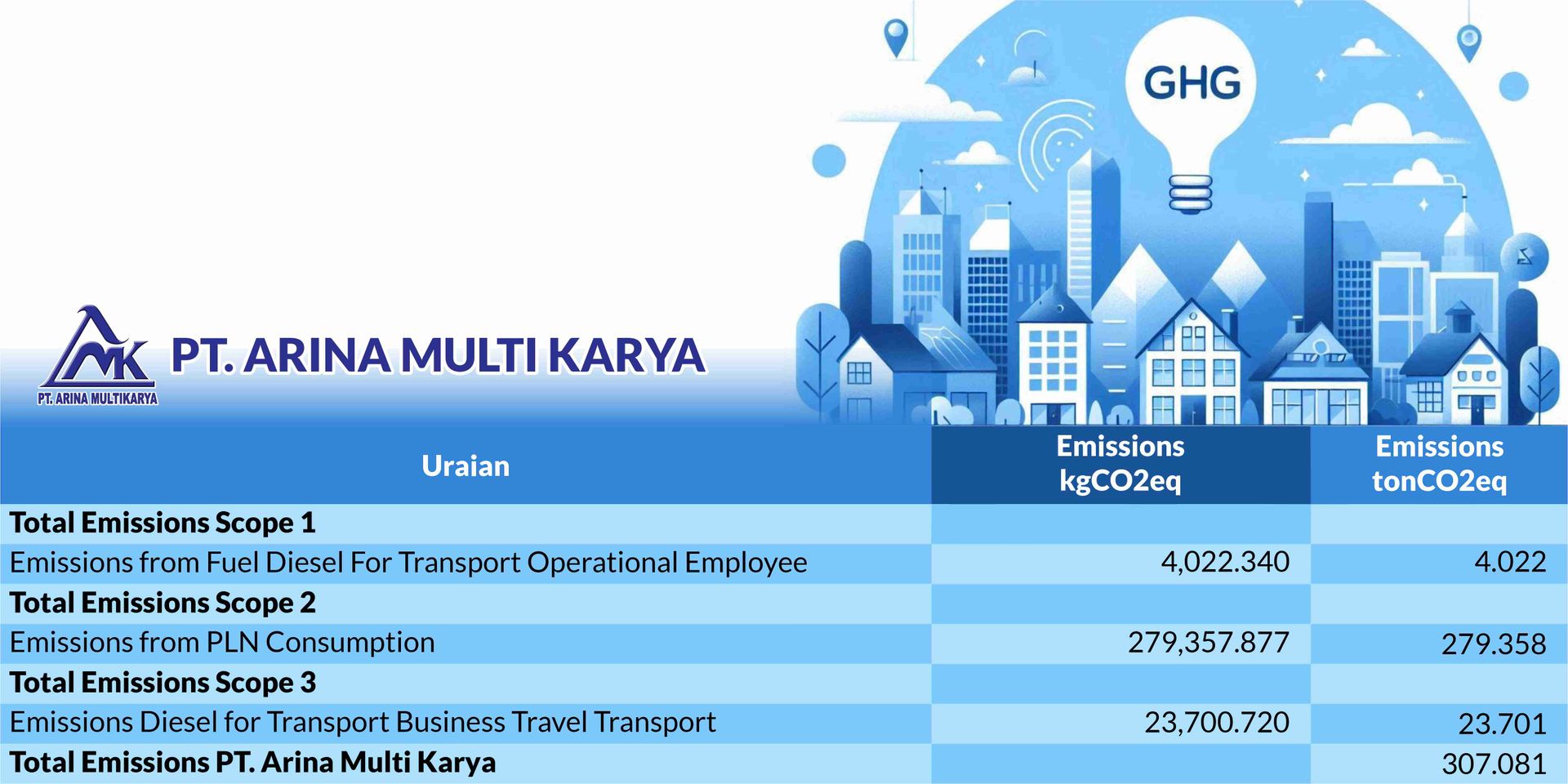 GHG

AMK
PT. ARINA MULTIKARYA

PT. ARINA MULTI KARYA

| Uraian | Emissions kgCO2eq | Emissions tonCO2eq |
|---|---|---|
| **Total Emissions Scope 1** | | |
| Emissions from Fuel Diesel For Transport Operational Employee | 4,022.340 | 4.022 |
| **Total Emissions Scope 2** | | |
| Emissions from PLN Consumption | 279,357.877 | 279.358 |
| **Total Emissions Scope 3** | | |
| Emissions Diesel for Transport Business Travel Transport | 23,700.720 | 23.701 |
| **Total Emissions PT. Arina Multi Karya** | | 307.081 |